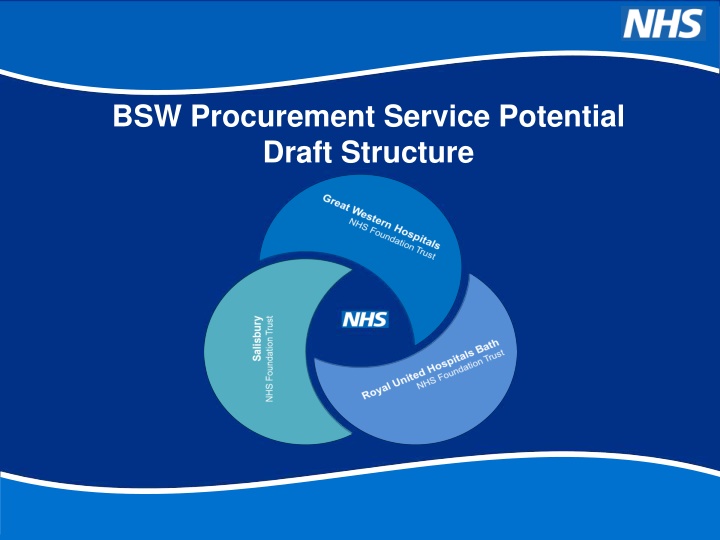 NHS

BSW Procurement Service Potential Draft Structure

Great Western Hospitals
NHS Foundation Trust

Salisbury
NHS Foundation Trust

NHS

Royal United Hospitals Bath
NHS Foundation Trust